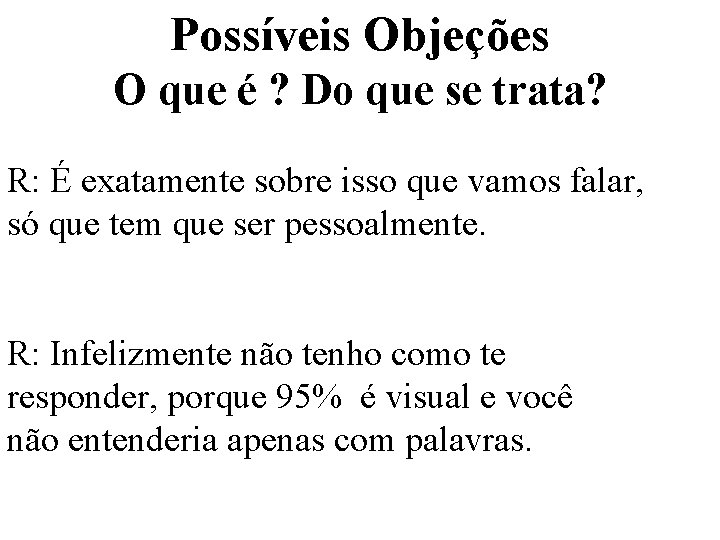 Possíveis Objeções
O que é ? Do que se trata?

R: É exatamente sobre isso que vamos falar, só que tem que ser pessoalmente.

R: Infelizmente não tenho como te responder, porque 95% é visual e você não entenderia apenas com palavras.